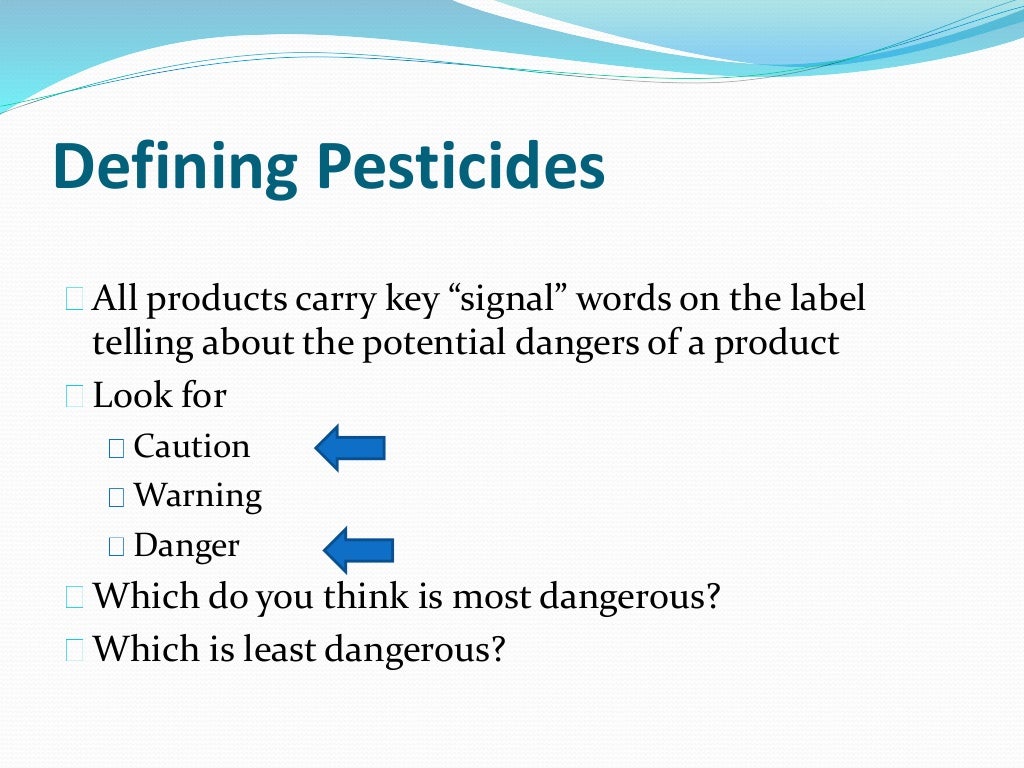 Defining Pesticides

All products carry key “signal” words on the label telling about the potential dangers of a product

Look for

Caution

Warning

Danger

Which do you think is most dangerous?

Which is least dangerous?